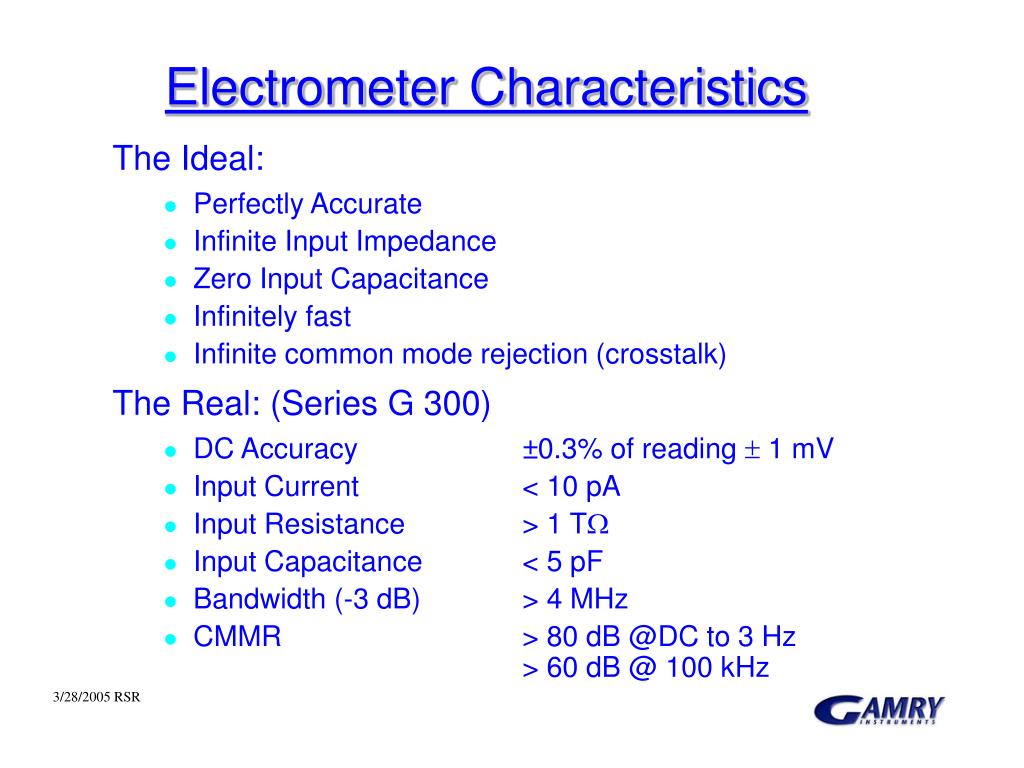 Electrometer Characteristics

The Ideal:

- Perfectly Accurate
- Infinite Input Impedance
- Zero Input Capacitance
- Infinitely fast
- Infinite common mode rejection (crosstalk)

The Real: (Series G 300)

- DC Accuracy ±0.3% of reading ± 1 mV
- Input Current < 10 pA
- Input Resistance > 1 TΩ
- Input Capacitance < 5 pF
- Bandwidth (-3 dB) > 4 MHz
- CMMR > 80 dB @DC to 3 Hz
> 60 dB @ 100 kHz

3/28/2005 RSR

GAMRY INSTRUMENTS